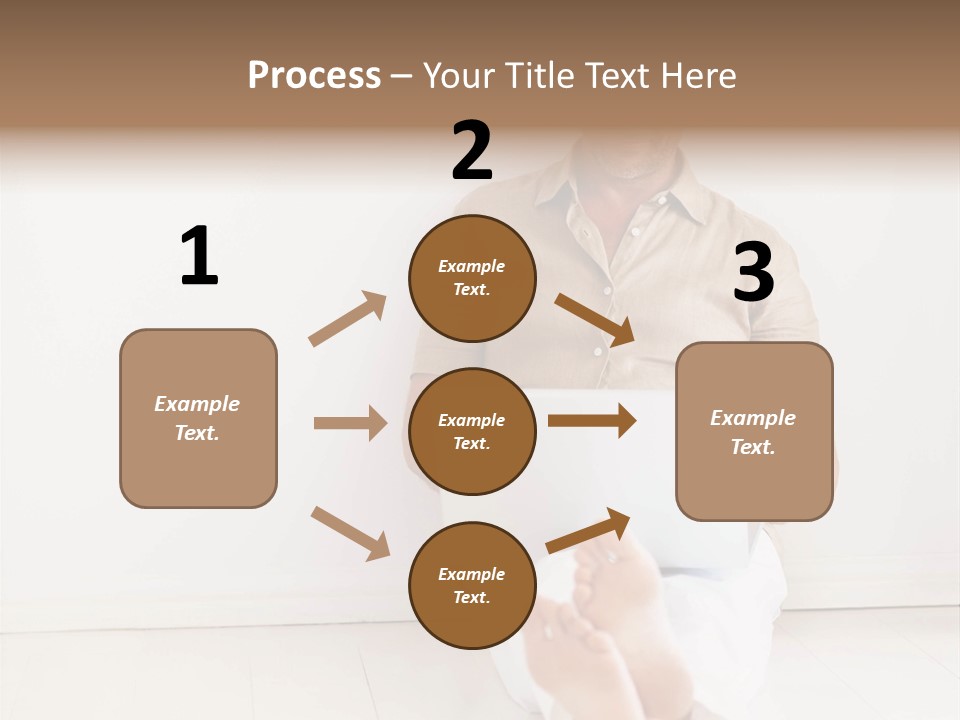 Process – Your Title Text Here

1

Example Text.

2

Example Text.

Example Text.

Example Text.

3

Example Text.